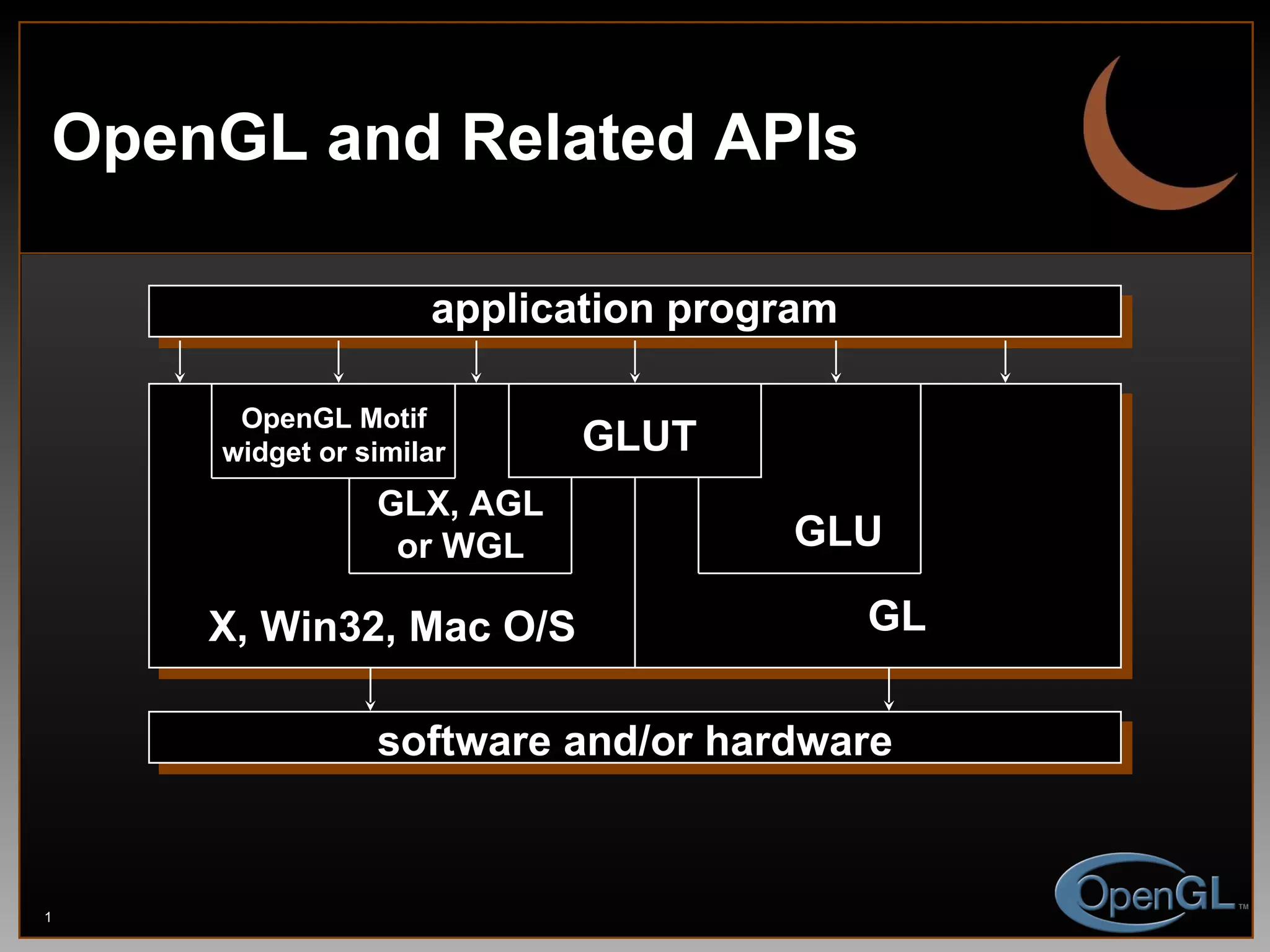 OpenGL and Related APIs

application program

OpenGL Motif widget or similar

GLUT

GLX, AGL or WGL

GLU

X, Win32, Mac O/S

GL

software and/or hardware

1

OpenGL™